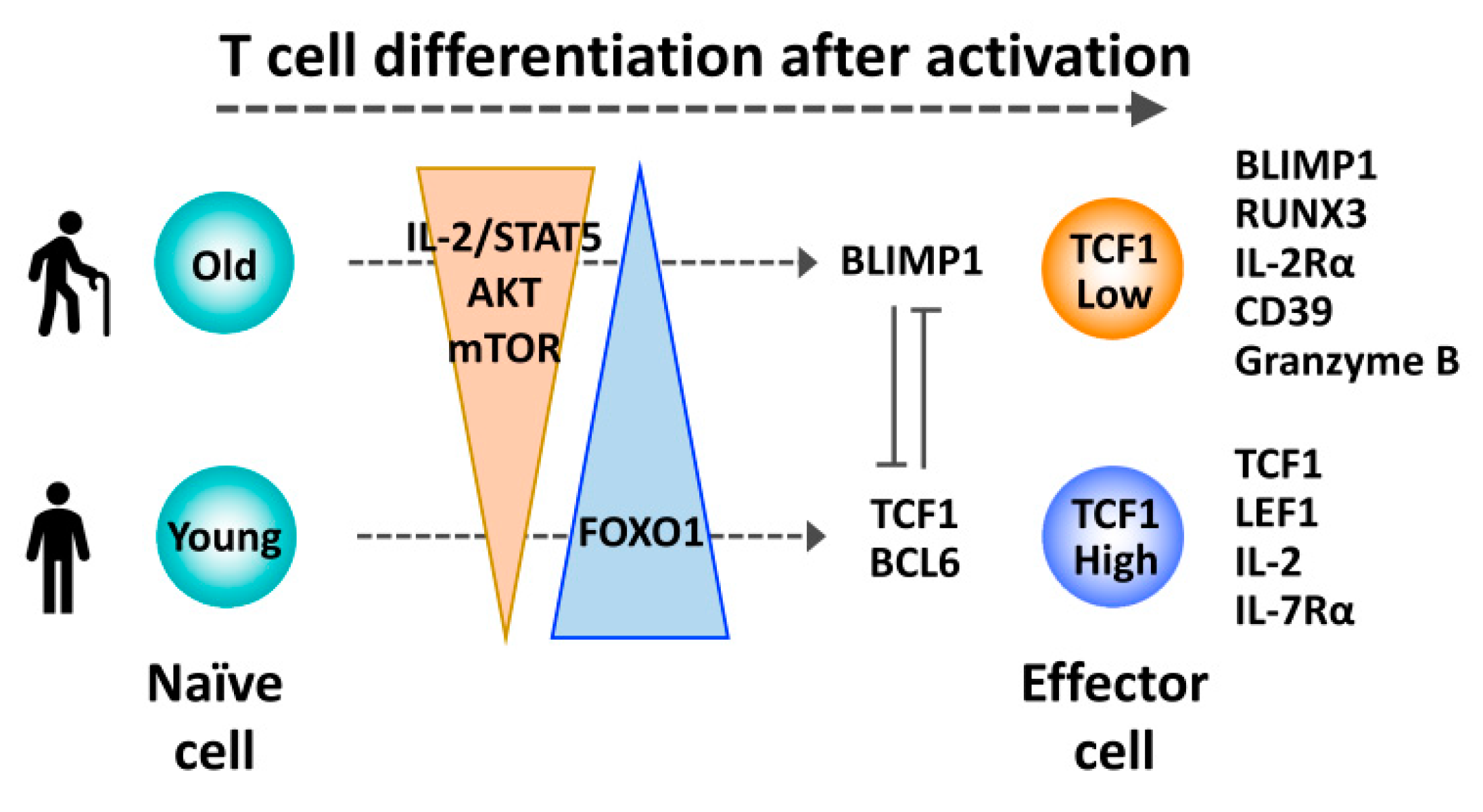 T cell differentiation after activation

Old

IL-2/STAT5
AKT
mTOR

BLIMP1

TCF1
Low

BLIMP1
RUNX3
IL-2Rα
CD39
Granzyme B

Young

FOXO1

TCF1
BCL6

TCF1
High

TCF1
LEF1
IL-2
IL-7Rα

Naïve cell

Effector cell